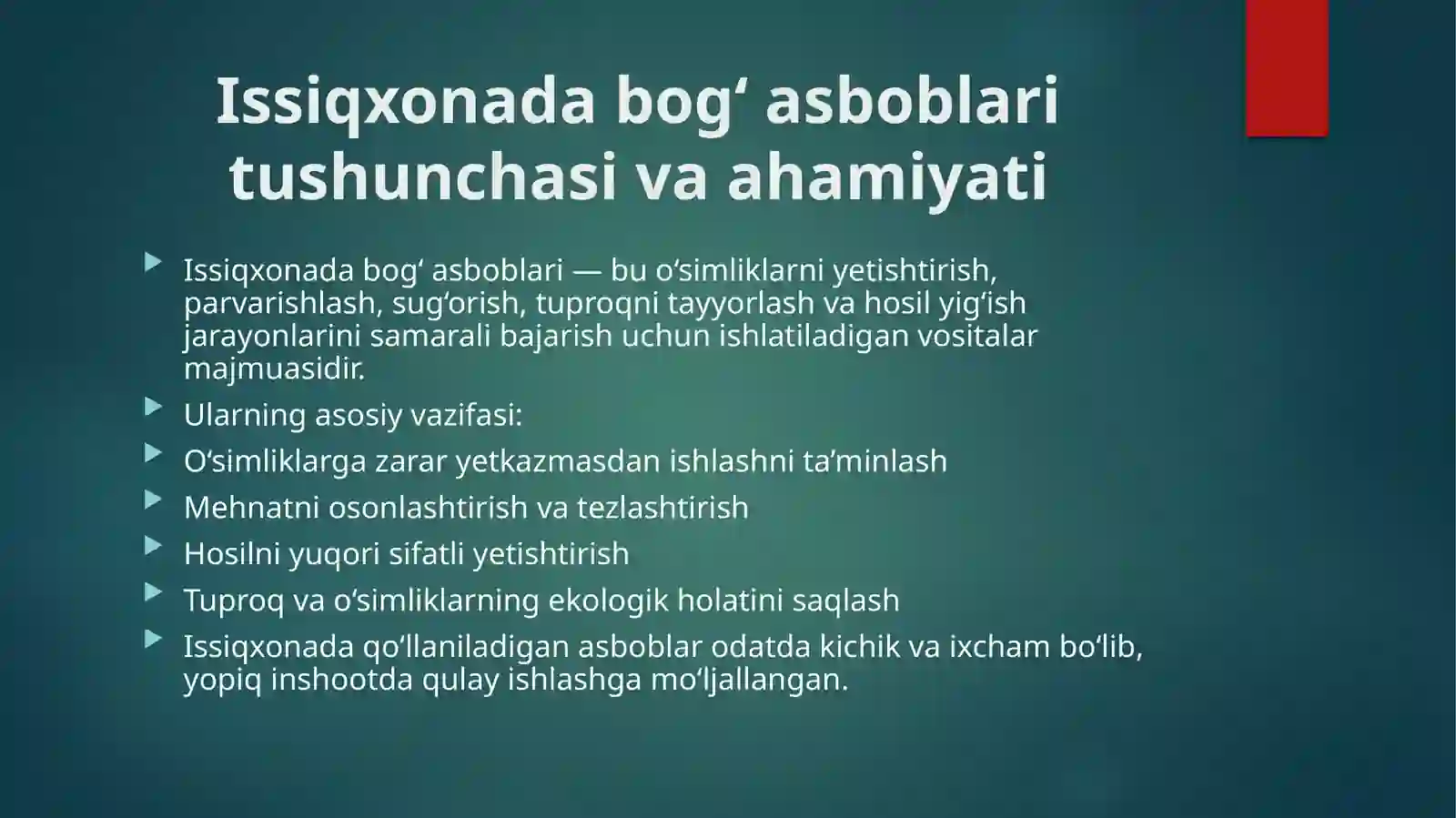 Issiqxonada bog‘ asboblari tushunchasi va ahamiyati

Issiqxonada bog‘ asboblari — bu o‘simliklarni yetishtirish, parvarishlash, sug‘orish, tuproqni tayyorlash va hosil yig‘ish jarayonlarini samarali bajarish uchun ishlatiladigan vositalar majmuasidir.

Ularning asosiy vazifasi:

O‘simliklarga zarar yetkazmasdan ishlashni ta’minlash

Mehnatni osonlashtirish va tezlashtirish

Hosilni yuqori sifatli yetishtirish

Tuproq va o‘simliklarning ekologik holatini saqlash

Issiqxonada qo‘llaniladigan asboblar odatda kichik va ixcham bo‘lib, yopiq inshootda qulay ishlashga mo‘ljallangan.